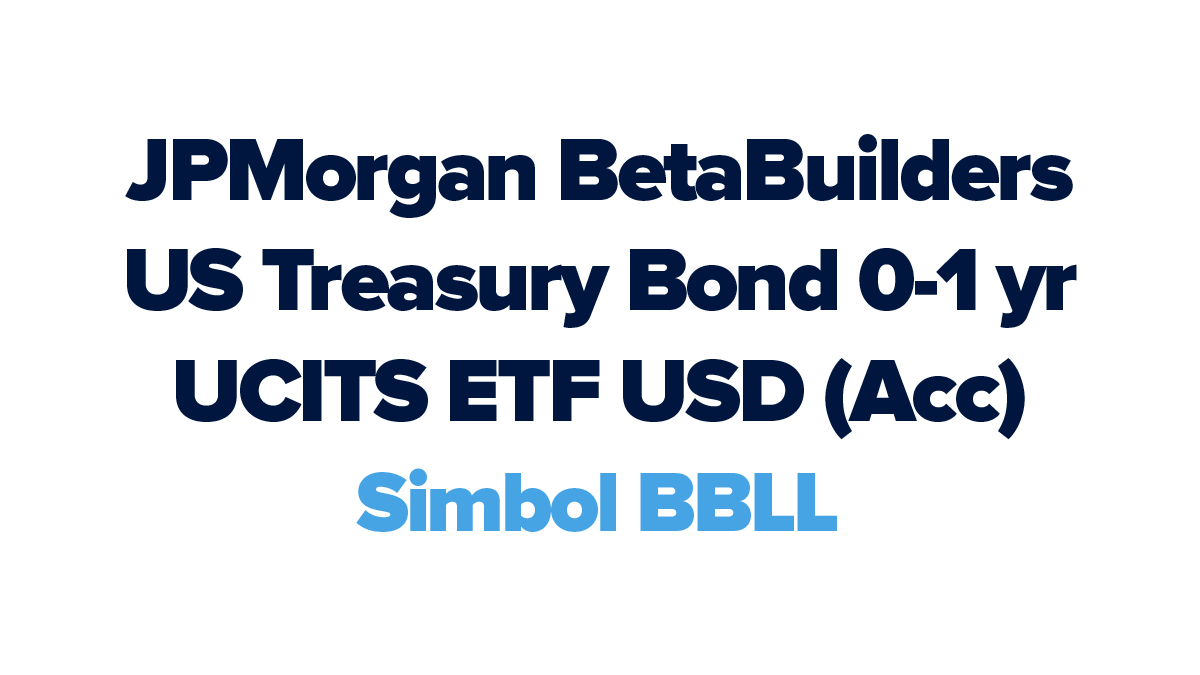 JPMorgan BetaBuilders US Treasury Bond 0-1 yr UCITS ETF USD (Acc)

Simbol BBLL